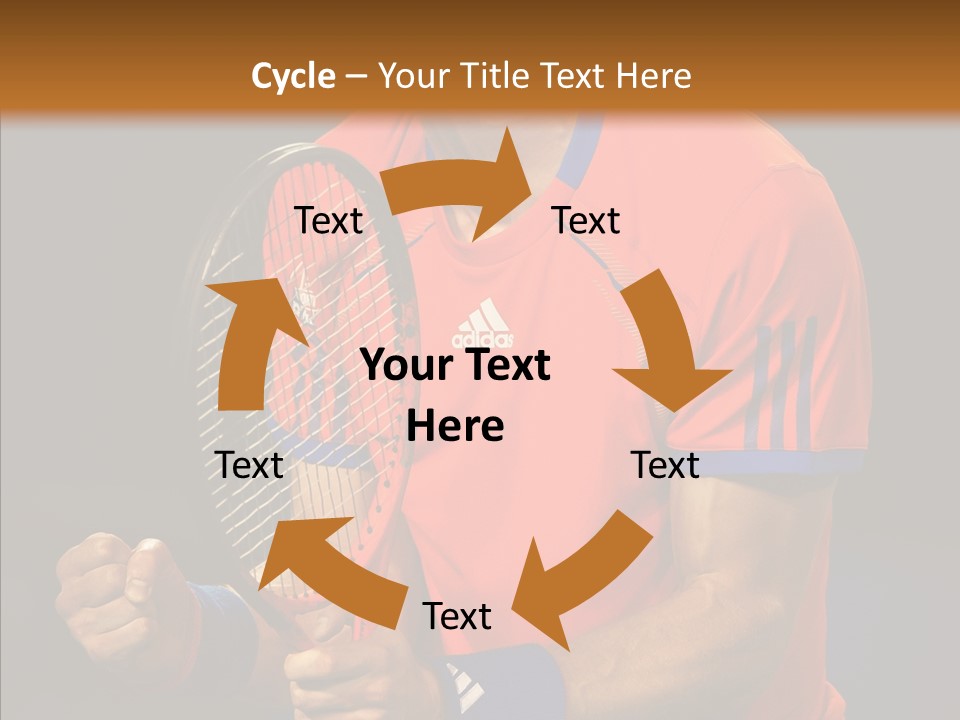 Cycle – Your Title Text Here

Text

Text

adidas

Your Text Here

Text

Text

Text